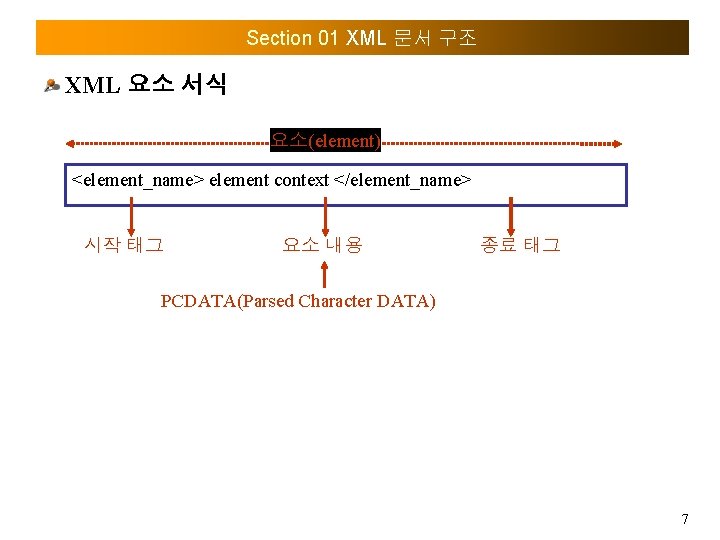 Section 01 XML 문서 구조

XML 요소 서식

요소(element)

<element_name> element context </element_name>

시작 태그

요소 내용

종료 태그

PCDATA(Parsed Character DATA)

7